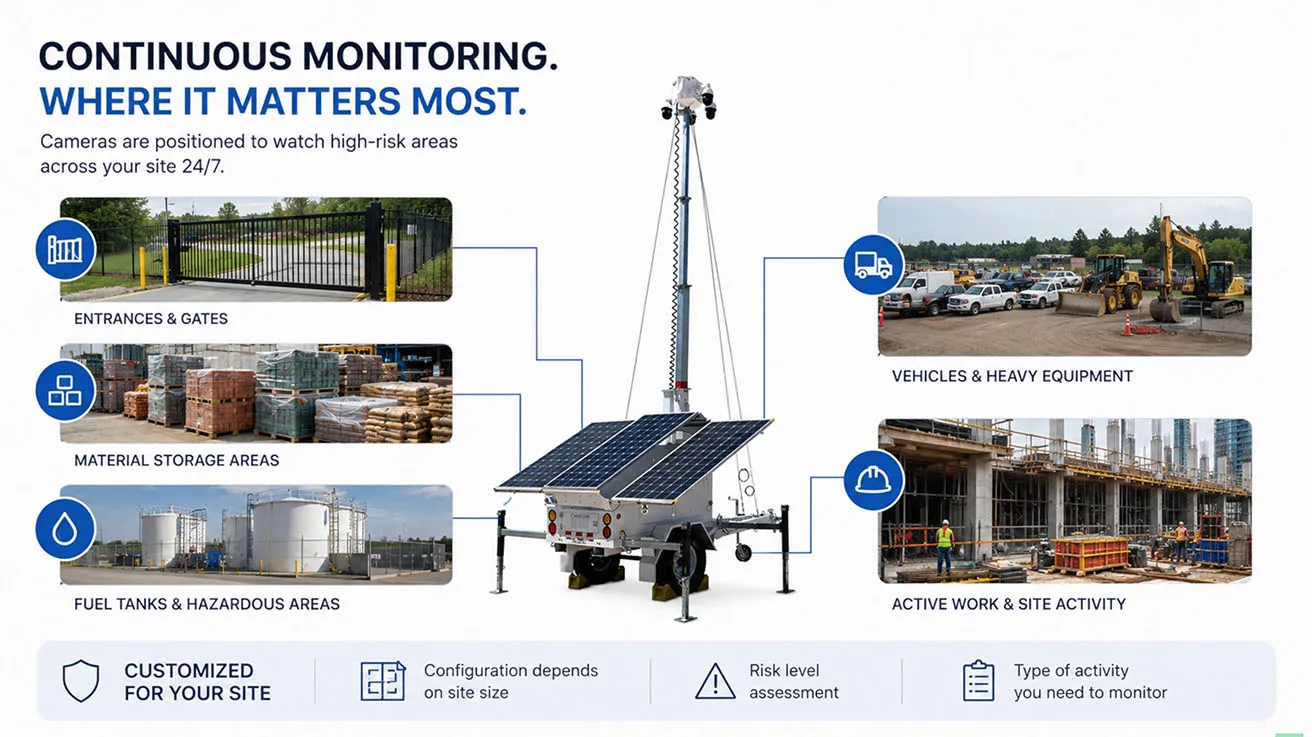 CONTINUOUS MONITORING.
WHERE IT MATTERS MOST.

Cameras are positioned to watch high-risk areas across your site 24/7.

ENTRANCES & GATES

MATERIAL STORAGE AREAS

FUEL TANKS & HAZARDOUS AREAS

VEHICLES & HEAVY EQUIPMENT

ACTIVE WORK & SITE ACTIVITY

CUSTOMIZED FOR YOUR SITE

Configuration depends on site size

Risk level assessment

Type of activity you need to monitor